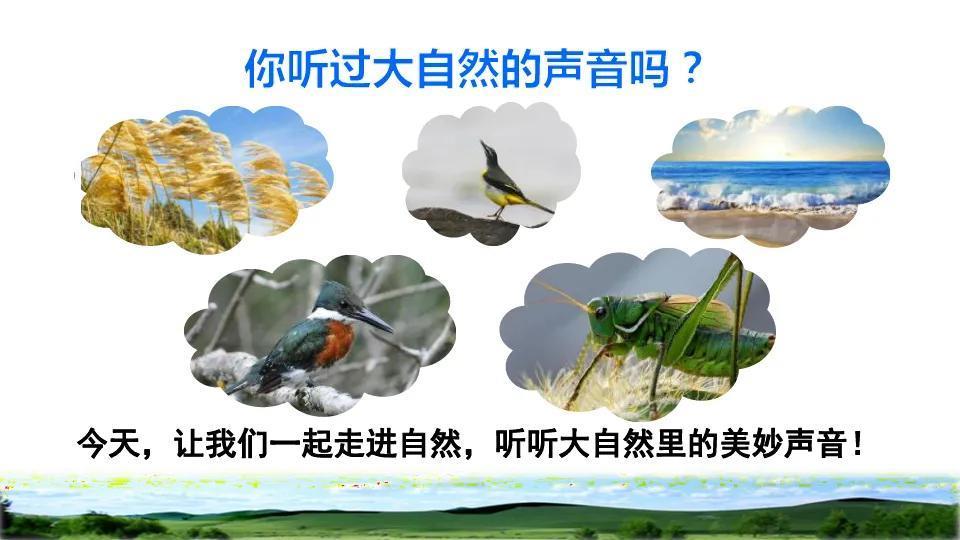 你听过大自然的声音吗？

今天，让我们一起走进自然，听听大自然里的美妙声音！